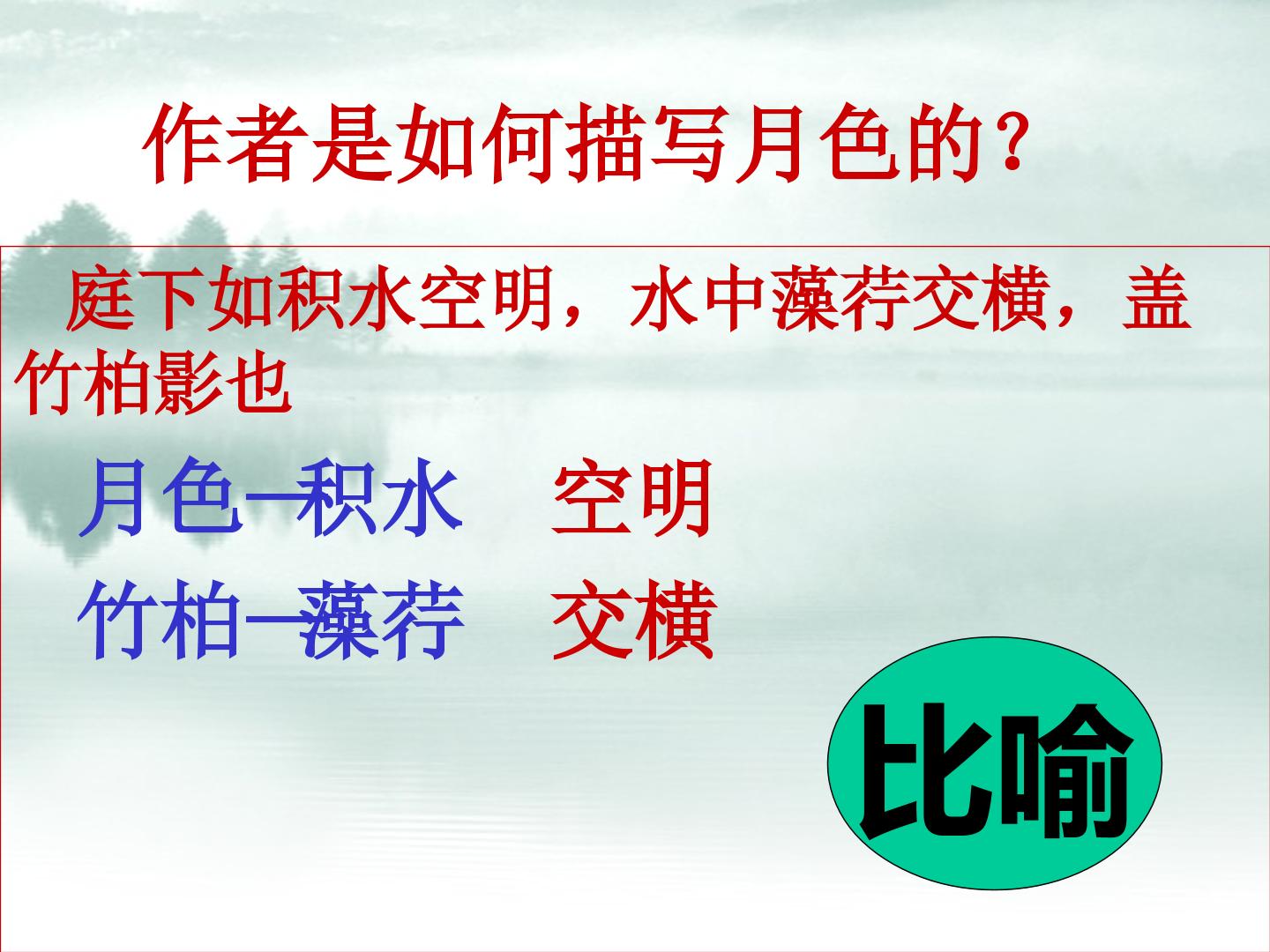 作者是如何描写月色的?

庭下如积水空明，水中藻荇交横，盖竹柏影也

月色—积水 空明

竹柏—藻荇 交横

比喻